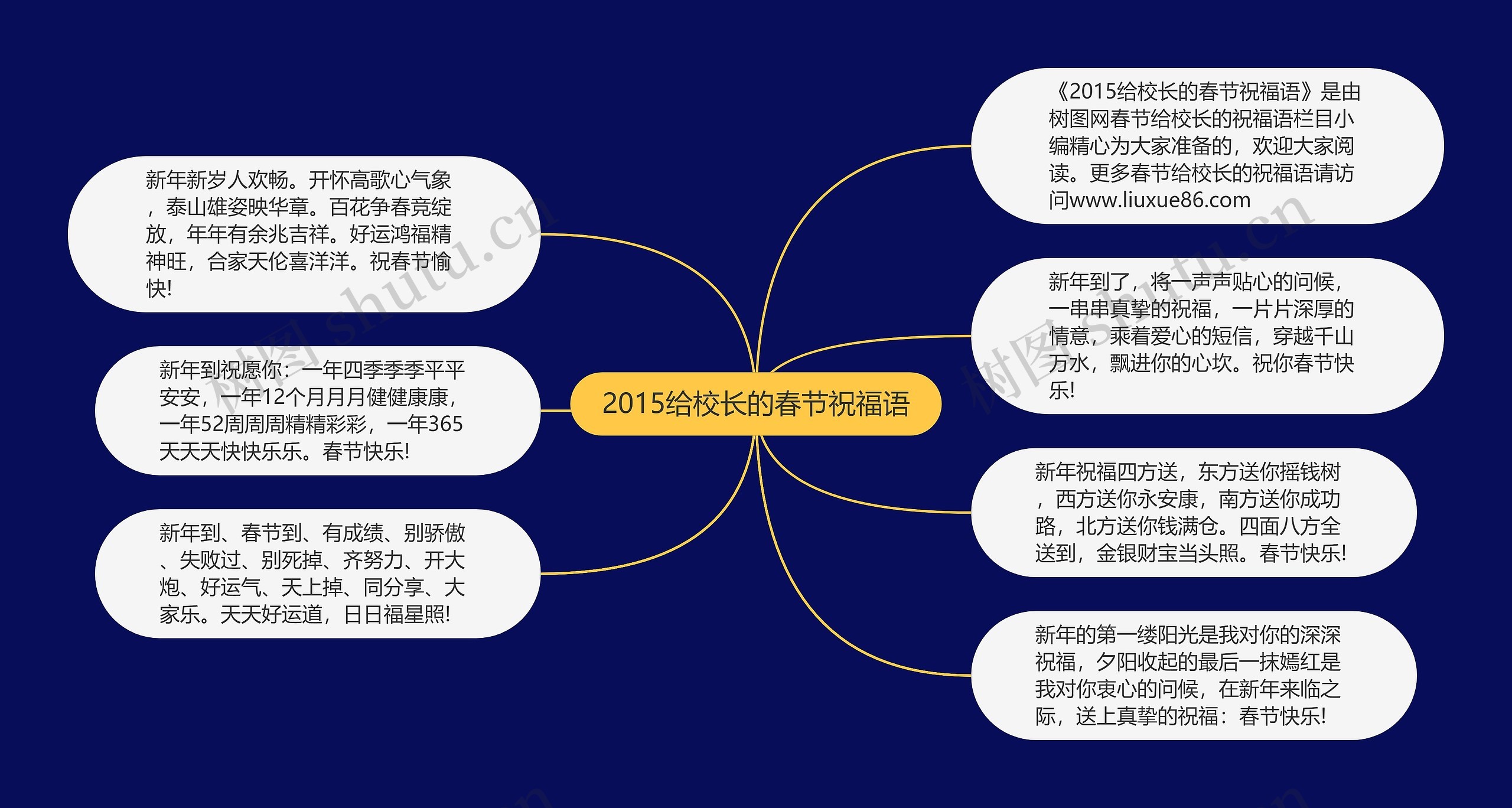 2015给校长的春节祝福语

新年新岁人欢畅。开怀高歌心气象，泰山雄姿映华章。百花争春竞绽放，年年有余兆吉祥。好运鸿福精神旺，合家天伦喜洋洋。祝春节愉快!

新年到祝愿你：一年四季季季平平安安，一年12个月月月健健康康，一年52周周周精精彩彩，一年365天天天快快乐乐。春节快乐!

新年到、春节到、有成绩、别骄傲、失败过、别死掉、齐努力、开大炮、好运气、天上掉、同分享、大家乐。天天好运道，日日福星照!

《2015给校长的春节祝福语》是由树图网春节给校长的祝福语栏目小编精心为大家准备的，欢迎大家阅读。更多春节给校长的祝福语请访问www.liuxue86.com

新年到了，将一声声贴心的问候，一串串真挚的祝福，一片片深厚的情意，乘着爱心的短信，穿越千山万水，飘进你的心坎。祝你春节快乐!

新年祝福四方送，东方送你摇钱树，西方送你永安康，南方送你成功路，北方送你钱满仓。四面八方全送到，金银财宝当头照。春节快乐!

新年的第一缕阳光是我对你的深深祝福，夕阳收起的最后一抹嫣红是我对你衷心的问候，在新年来临之际，送上真挚的祝福：春节快乐!

树图 shutu.cn

树图 shutu.cn